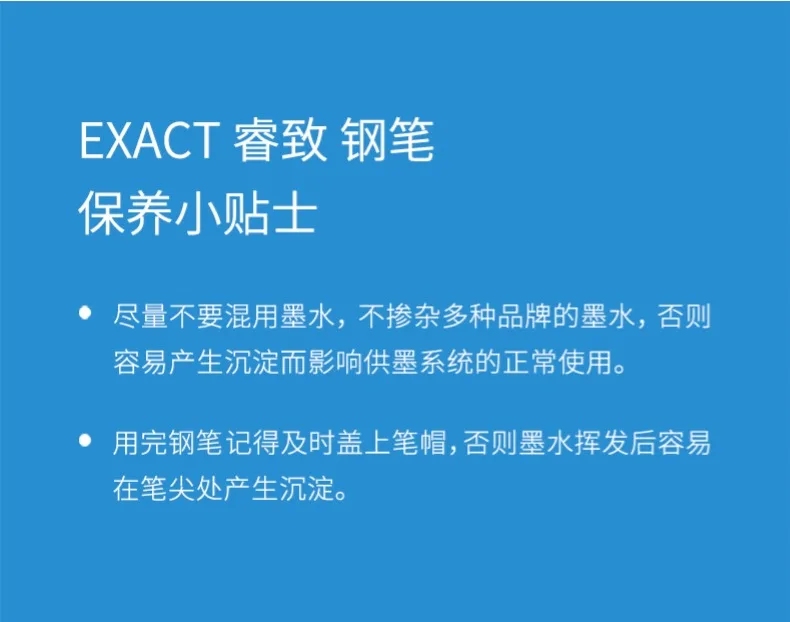 EXACT 睿致 钢笔
保养小贴士

• 尽量不要混用墨水，不掺杂多种品牌的墨水，否则容易产生沉淀而影响供墨系统的正常使用。

• 用完钢笔记得及时盖上笔帽，否则墨水挥发后容易在笔尖处产生沉淀。